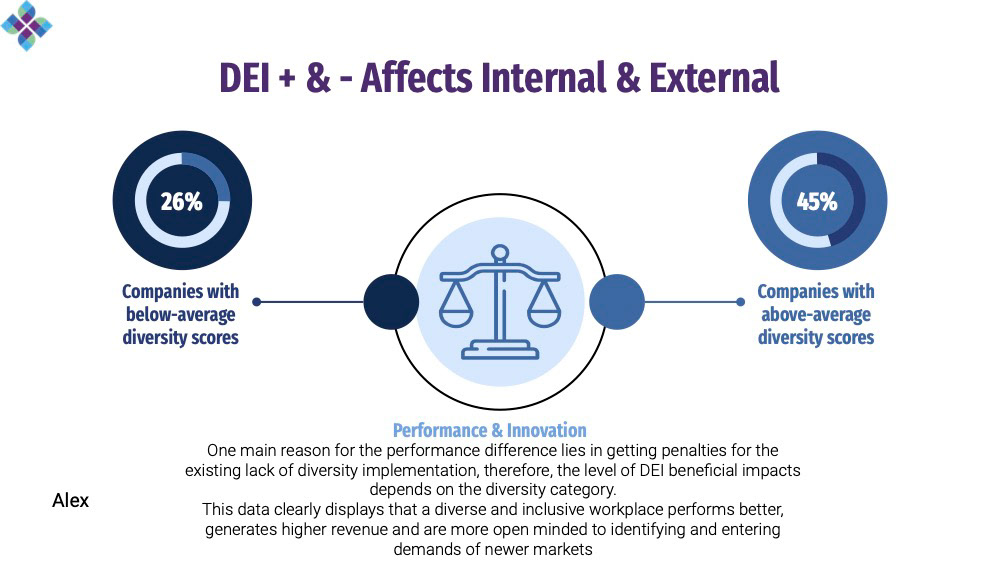 DEI + & - Affects Internal & External

26%

Companies with below-average diversity scores

45%

Companies with above-average diversity scores

Performance & Innovation

One main reason for the performance difference lies in getting penalties for the existing lack of diversity implementation, therefore, the level of DEI beneficial impacts depends on the diversity category.
This data clearly displays that a diverse and inclusive workplace performs better, generates higher revenue and are more open minded to identifying and entering demands of newer markets

Alex